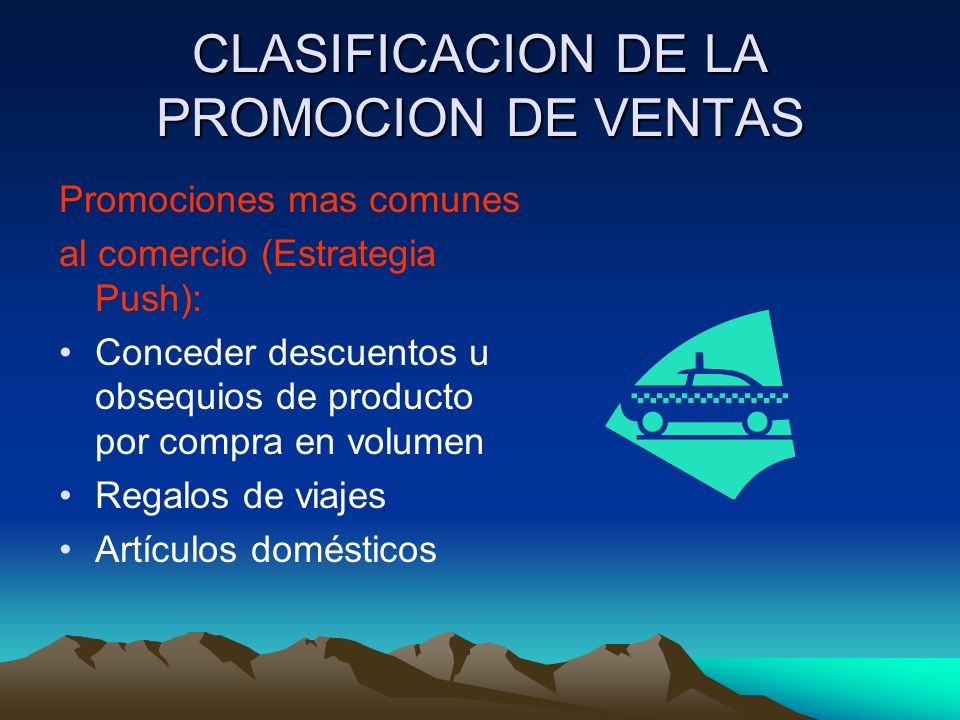 CLASIFICACION DE LA PROMOCION DE VENTAS

Promociones mas comunes

al comercio (Estrategia Push):

• Conceder descuentos u obsequios de producto por compra en volumen
• Regalos de viajes
• Artículos domésticos